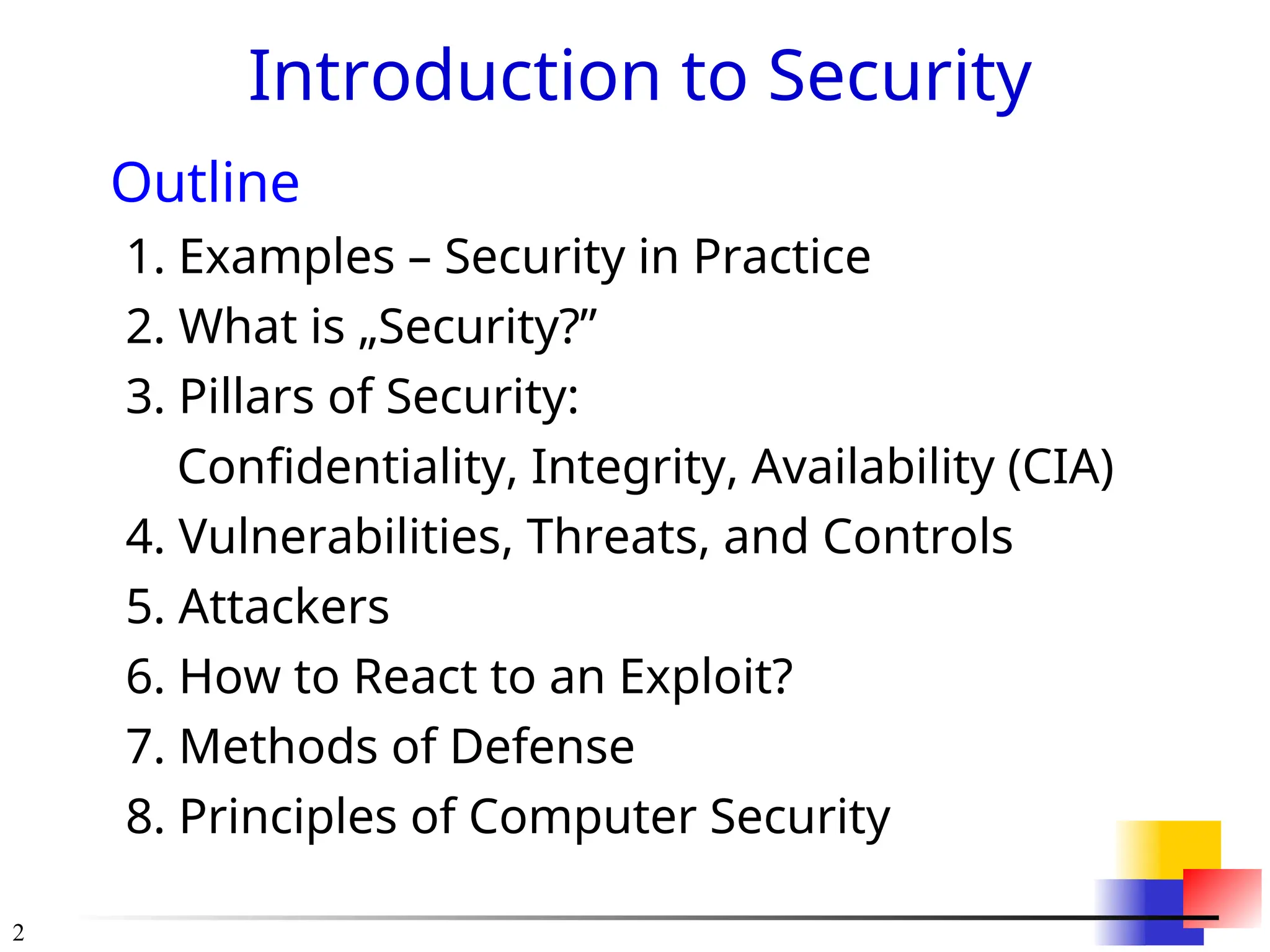 Introduction to Security

Outline

1. Examples – Security in Practice
2. What is „Security?”
3. Pillars of Security:
Confidentiality, Integrity, Availability (CIA)
4. Vulnerabilities, Threats, and Controls
5. Attackers
6. How to React to an Exploit?
7. Methods of Defense
8. Principles of Computer Security

2